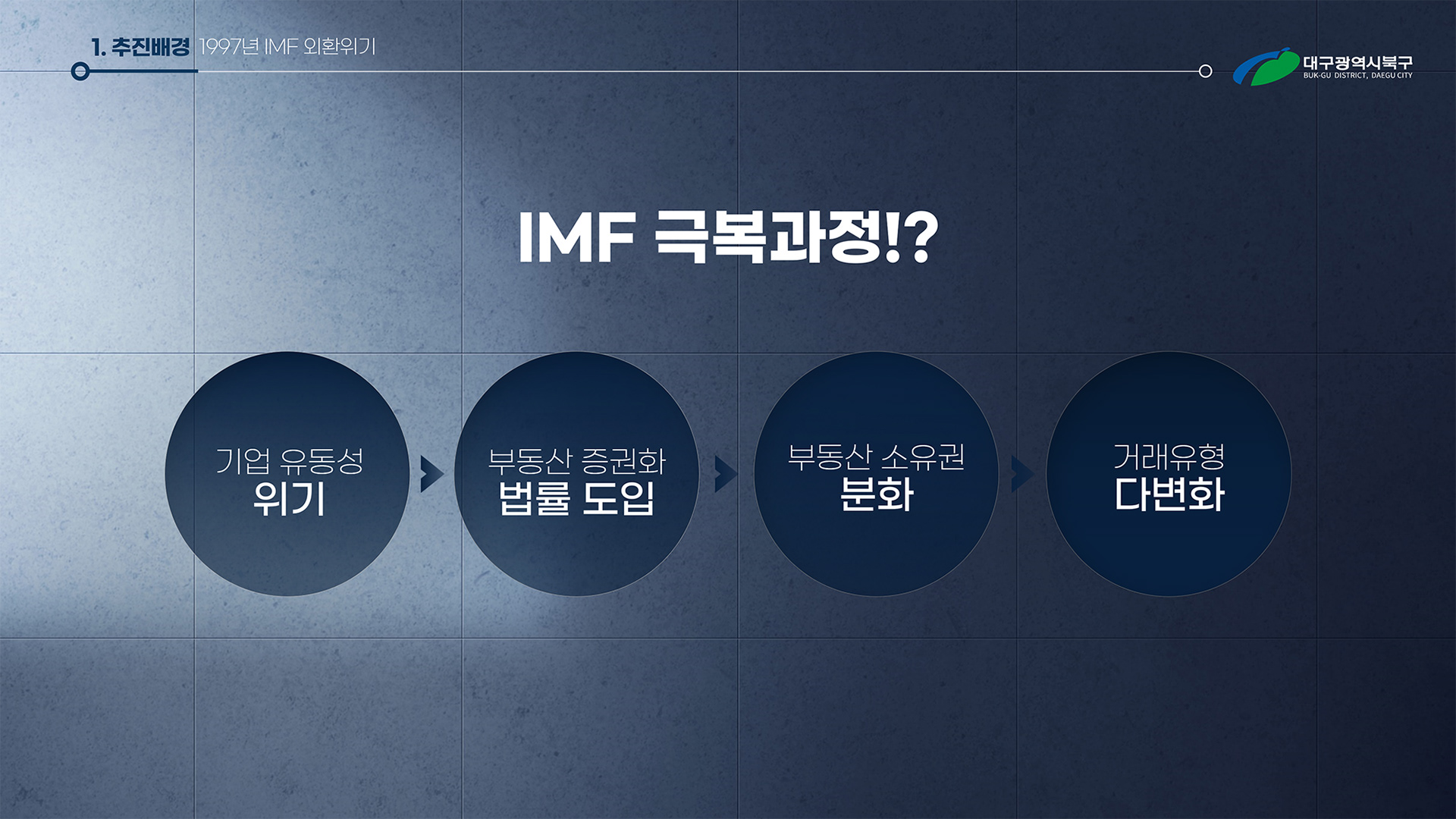 1. 추진배경 1997년 IMF 외환위기

대구광역시북구
BUK-GU DISTRICT, DAEGU CITY

IMF 극복과정!?

기업 유동성
위기

부동산 증권화
법률 도입

부동산 소유권
분화

거래유형
다변화